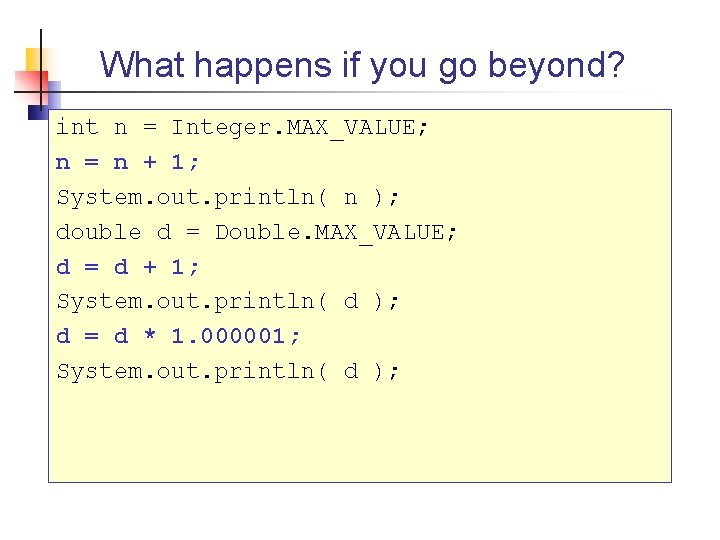 What happens if you go beyond?

int n = Integer.MAX_VALUE;
n = n + 1;
System.out.println( n );
double d = Double.MAX_VALUE;
d = d + 1;
System.out.println( d );
d = d * 1.000001;
System.out.println( d );